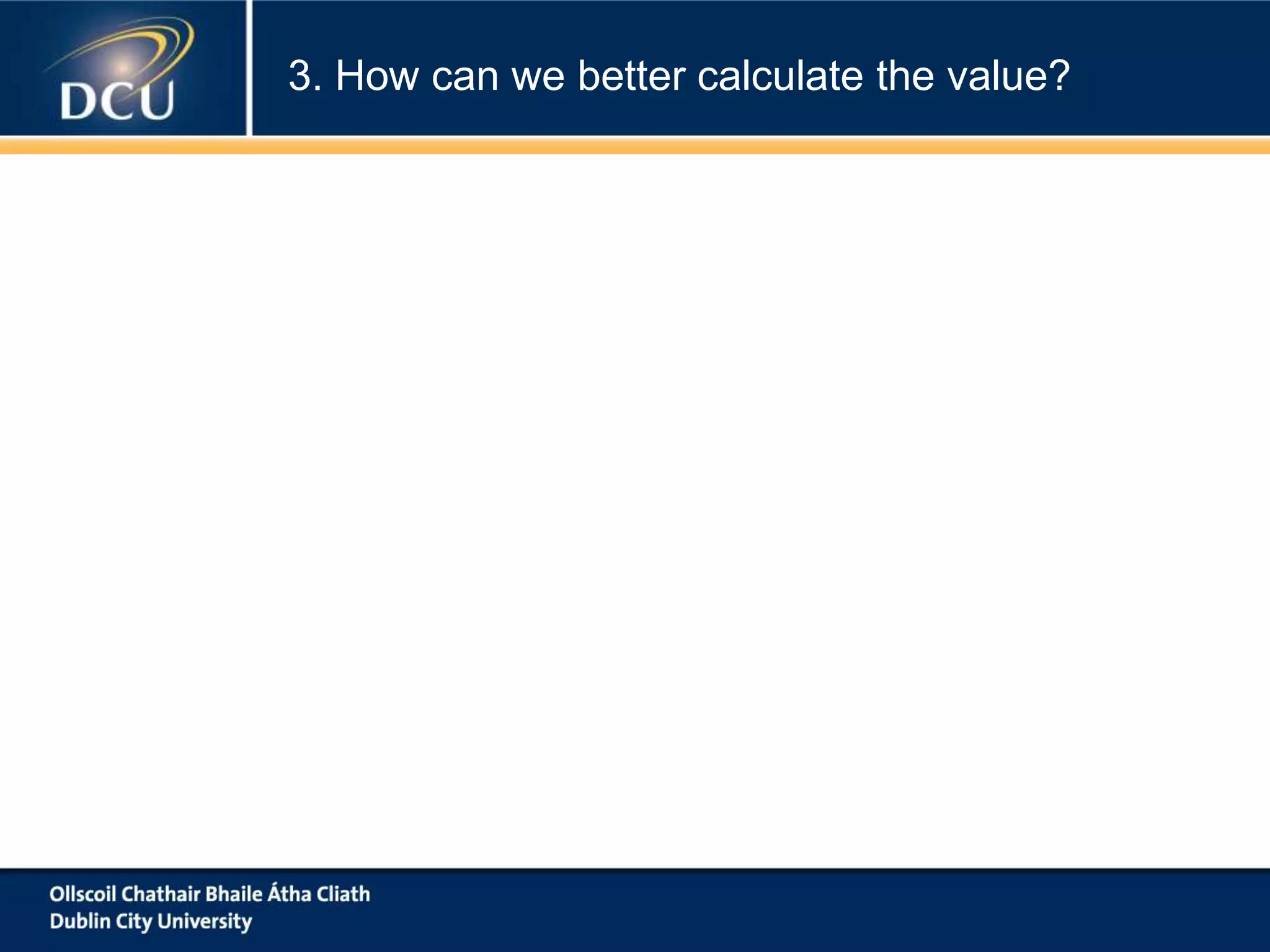 DCU

3. How can we better calculate the value?

Ollscoil Chathair Bhaile Átha Cliath
Dublin City University